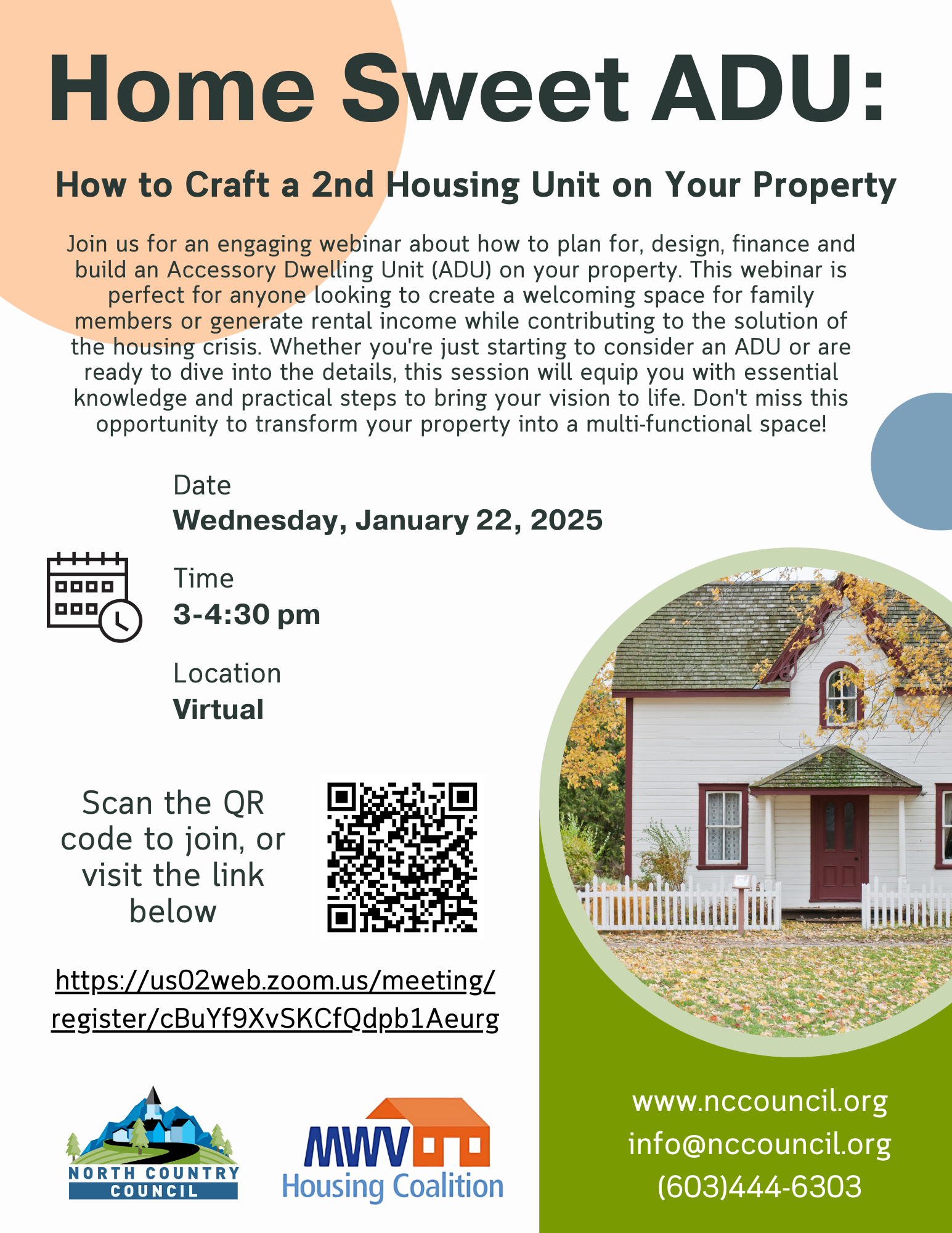 Home Sweet ADU:

How to Craft a 2nd Housing Unit on Your Property

Join us for an engaging webinar about how to plan for, design, finance and build an Accessory Dwelling Unit (ADU) on your property. This webinar is perfect for anyone looking to create a welcoming space for family members or generate rental income while contributing to the solution of the housing crisis. Whether you're just starting to consider an ADU or are ready to dive into the details, this session will equip you with essential knowledge and practical steps to bring your vision to life. Don't miss this opportunity to transform your property into a multi-functional space!

Date
Wednesday, January 22, 2025

Time
3-4:30 pm

Location
Virtual

Scan the QR code to join, or visit the link below

https://us02web.zoom.us/meeting/register/cBuYf9XvSKCfQdpb1Aeurg

NORTH COUNTRY COUNCIL

MWV Housing Coalition

www.nccouncil.org
info@nccouncil.org
(603)444-6303